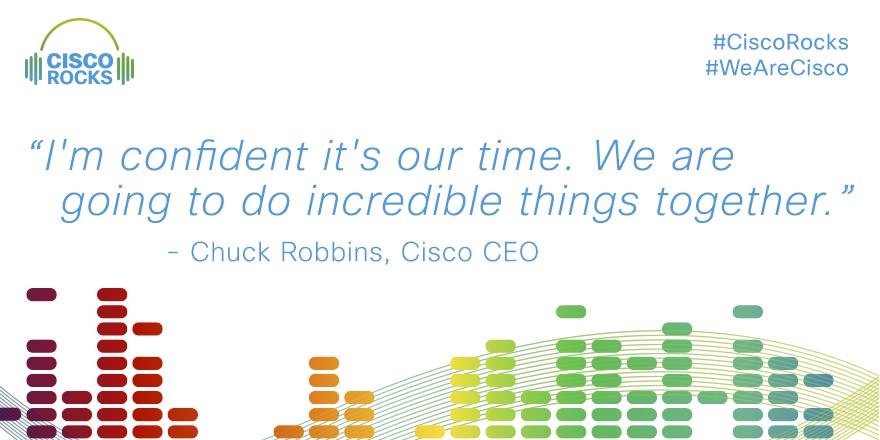 CISCO ROCKS

#CiscoRocks
#WeAreCisco

“I'm confident it's our time. We are going to do incredible things together.”
- Chuck Robbins, Cisco CEO